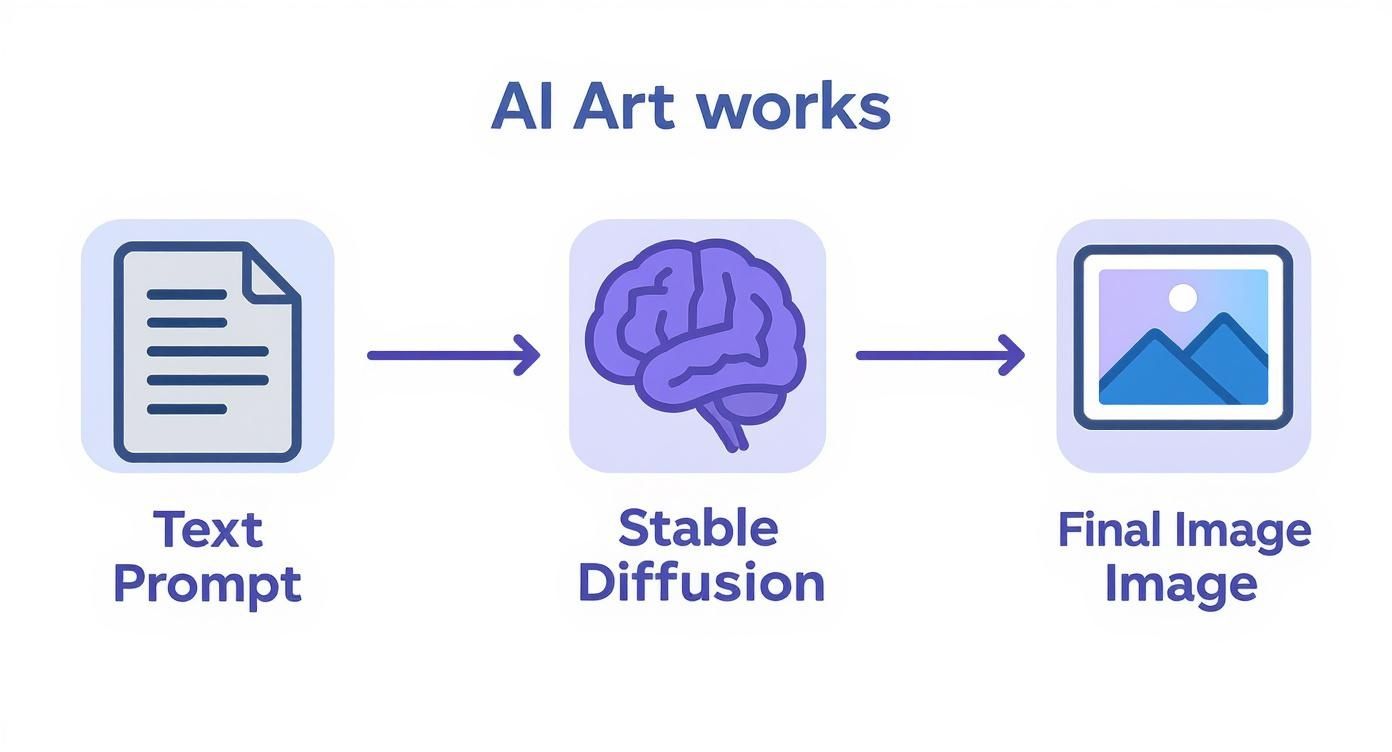 AI Art works

Text
Prompt

Stable
Diffusion

Final Image
Image